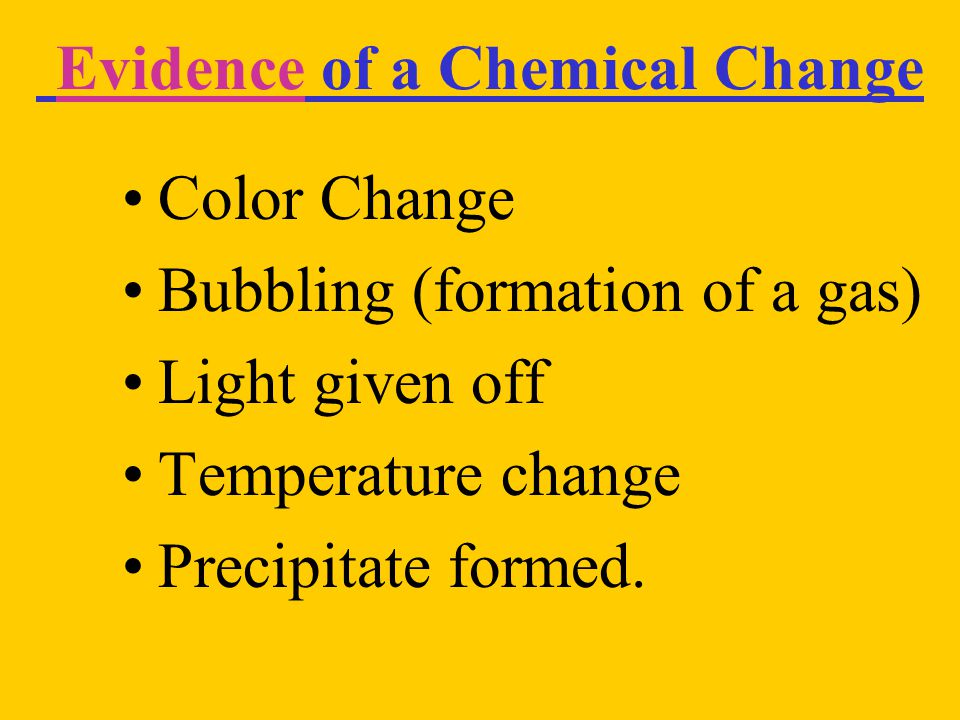 Evidence of a Chemical Change

• Color Change
• Bubbling (formation of a gas)
• Light given off
• Temperature change
• Precipitate formed.